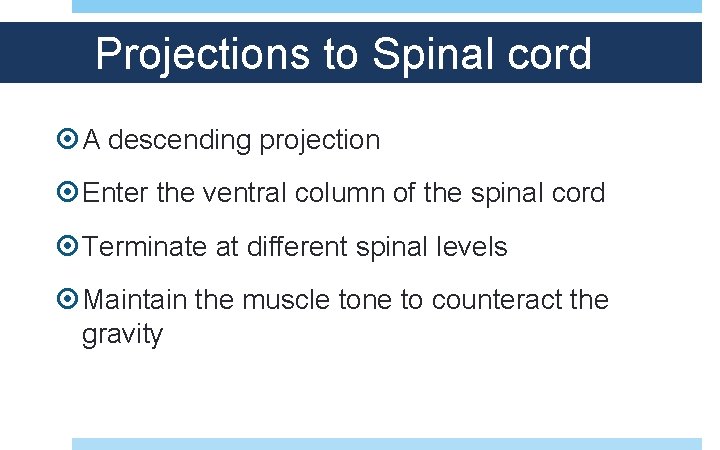 Projections to Spinal cord

A descending projection

Enter the ventral column of the spinal cord

Terminate at different spinal levels

Maintain the muscle tone to counteract the gravity